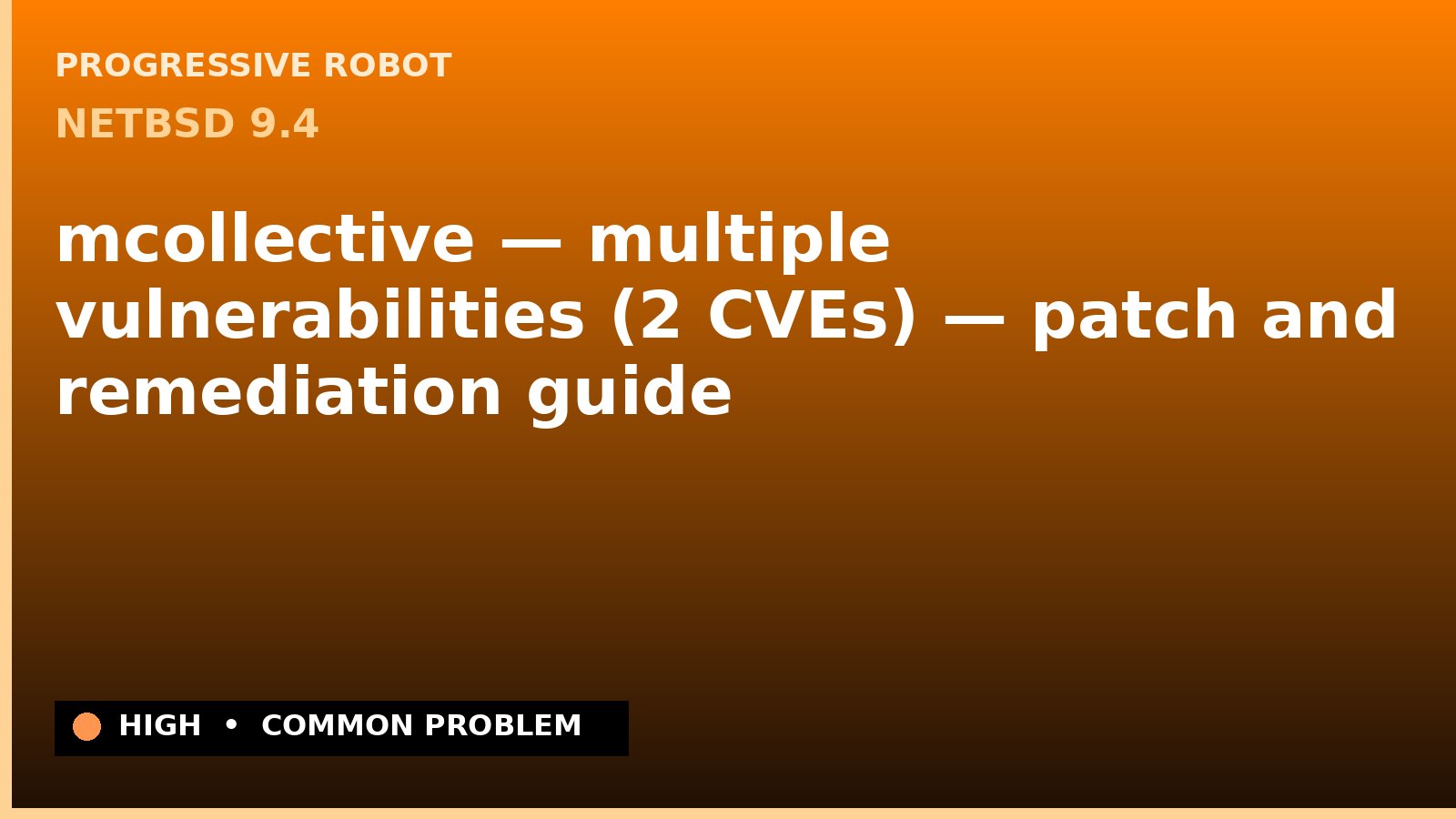 PROGRESSIVE ROBOT

NETBSD 9.4

mcollective — multiple vulnerabilities (2 CVEs) — patch and remediation guide

HIGH • COMMON PROBLEM